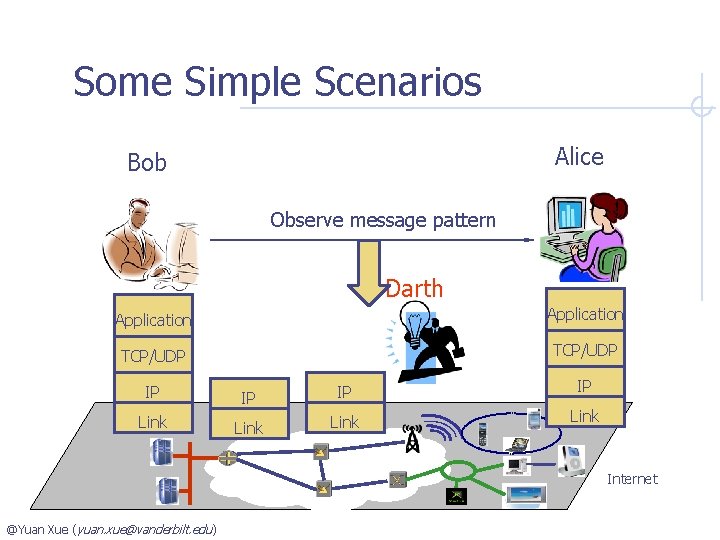 Some Simple Scenarios

Bob

Alice

Observe message pattern

Darth

Application

TCP/UDP

IP

Link

IP

Link

IP

Link

Application

TCP/UDP

IP

Link

Internet

@Yuan Xue (yuan.xue@vanderbilt.edu)